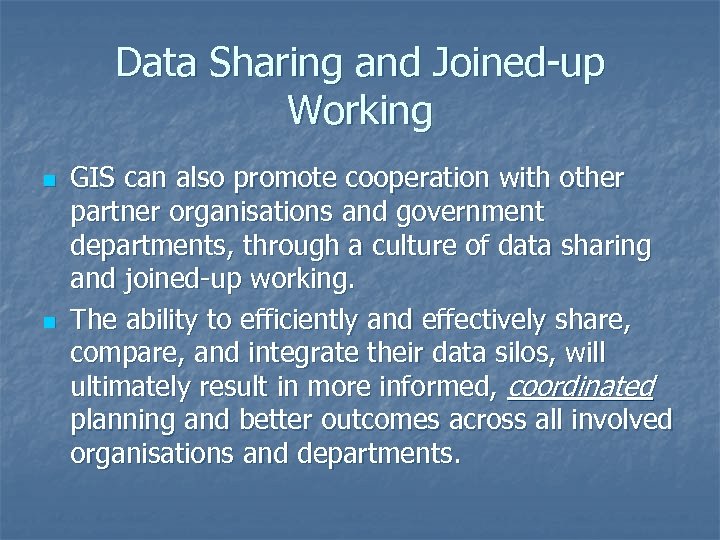 Data Sharing and Joined-up Working

- GIS can also promote cooperation with other partner organisations and government departments, through a culture of data sharing and joined-up working.
- The ability to efficiently and effectively share, compare, and integrate their data silos, will ultimately result in more informed, coordinated planning and better outcomes across all involved organisations and departments.